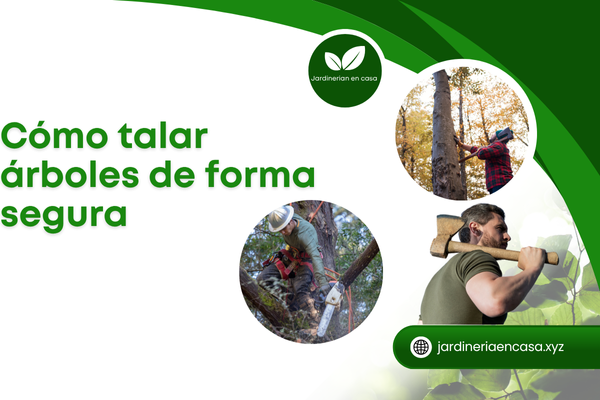 Jardinerian en casa

Cómo talar árboles de forma segura

jardineriaencasa.xyz